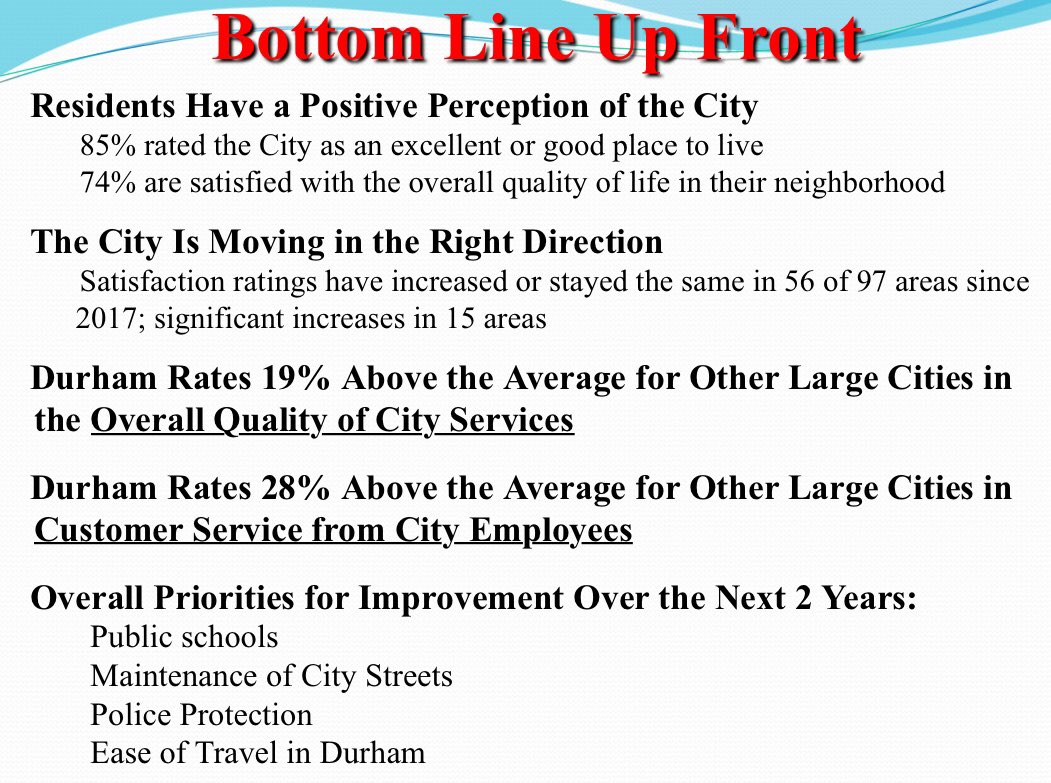 Bottom Line Up Front

Residents Have a Positive Perception of the City
85% rated the City as an excellent or good place to live
74% are satisfied with the overall quality of life in their neighborhood

The City Is Moving in the Right Direction
Satisfaction ratings have increased or stayed the same in 56 of 97 areas since 2017; significant increases in 15 areas

Durham Rates 19% Above the Average for Other Large Cities in the Overall Quality of City Services

Durham Rates 28% Above the Average for Other Large Cities in Customer Service from City Employees

Overall Priorities for Improvement Over the Next 2 Years:
Public schools
Maintenance of City Streets
Police Protection
Ease of Travel in Durham